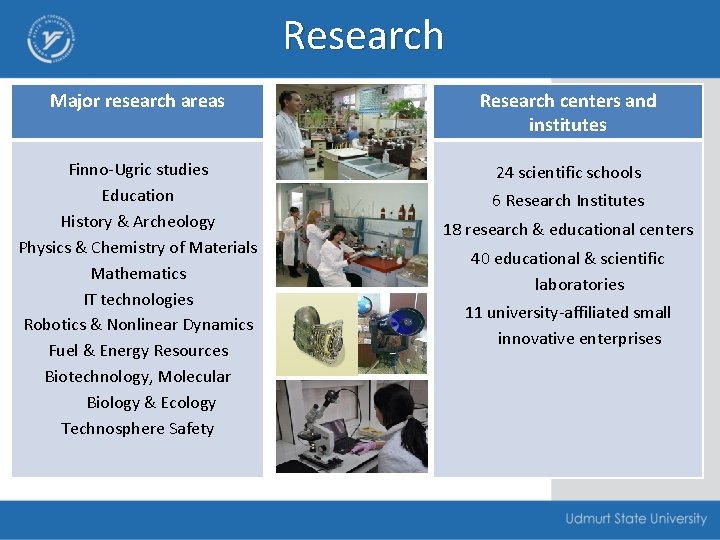 Research

Major research areas

Finno-Ugric studies
Education
History & Archeology
Physics & Chemistry of Materials
Mathematics
IT technologies
Robotics & Nonlinear Dynamics
Fuel & Energy Resources
Biotechnology, Molecular Biology & Ecology
Technosphere Safety

Research centers and institutes

24 scientific schools
6 Research Institutes
18 research & educational centers
40 educational & scientific laboratories
11 university-affiliated small innovative enterprises

Udmurt State University